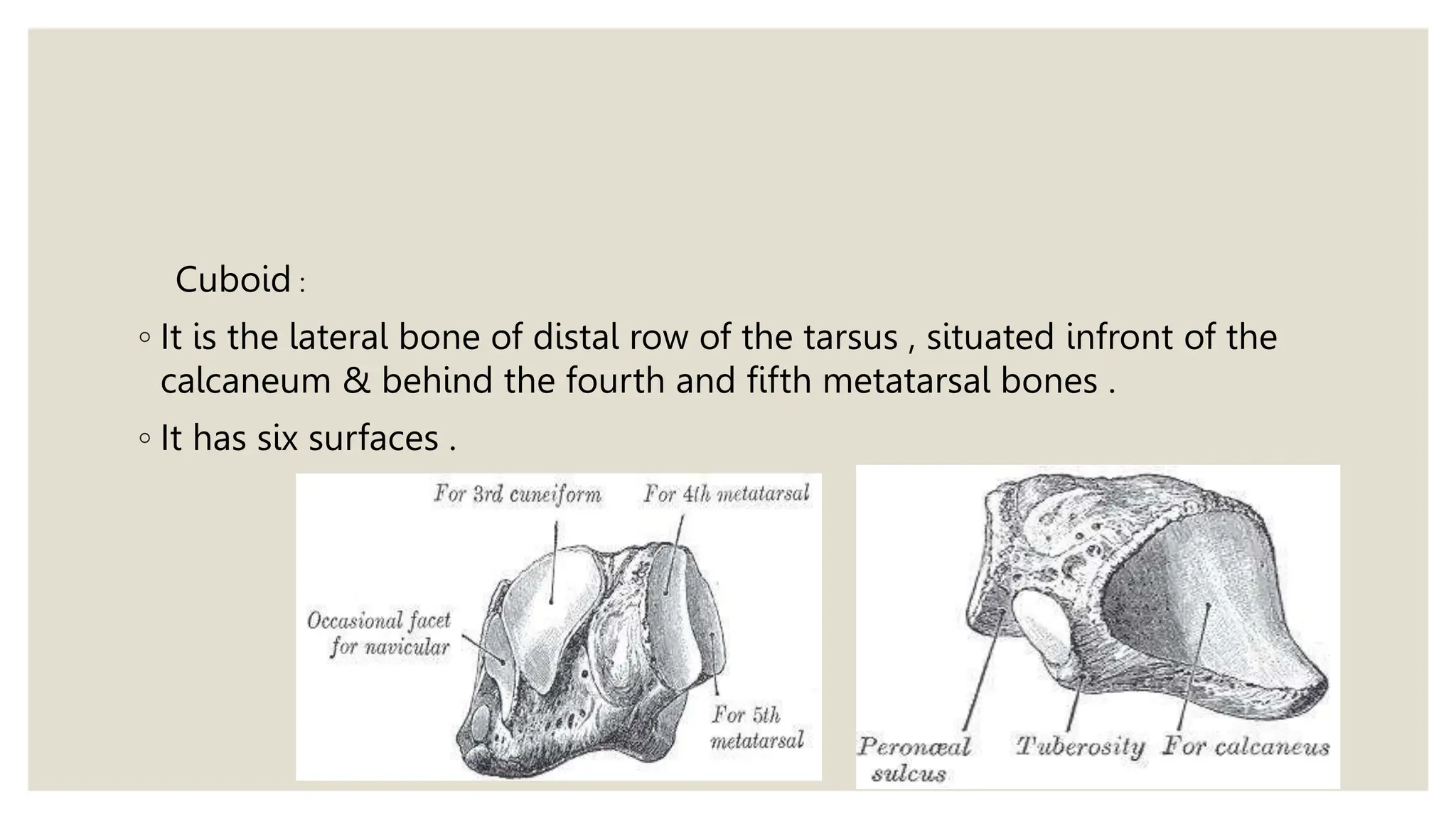 Cuboid :

◦ It is the lateral bone of distal row of the tarsus , situated infront of the calcaneum & behind the fourth and fifth metatarsal bones .

◦ It has six surfaces .

For 3rd cuneiform
For 4th metatarsal
Occasional facet for navicular
For 5th metatarsal

Peronæal sulcus
Tuberosity
For calcaneus